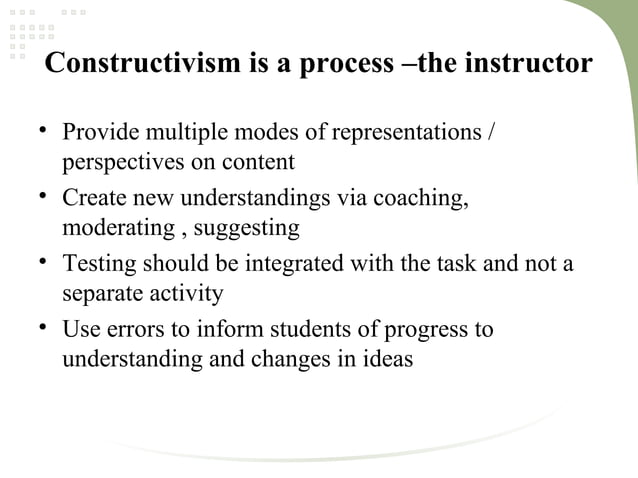 Constructivism is a process –the instructor

• Provide multiple modes of representations / perspectives on content
• Create new understandings via coaching, moderating , suggesting
• Testing should be integrated with the task and not a separate activity
• Use errors to inform students of progress to understanding and changes in ideas